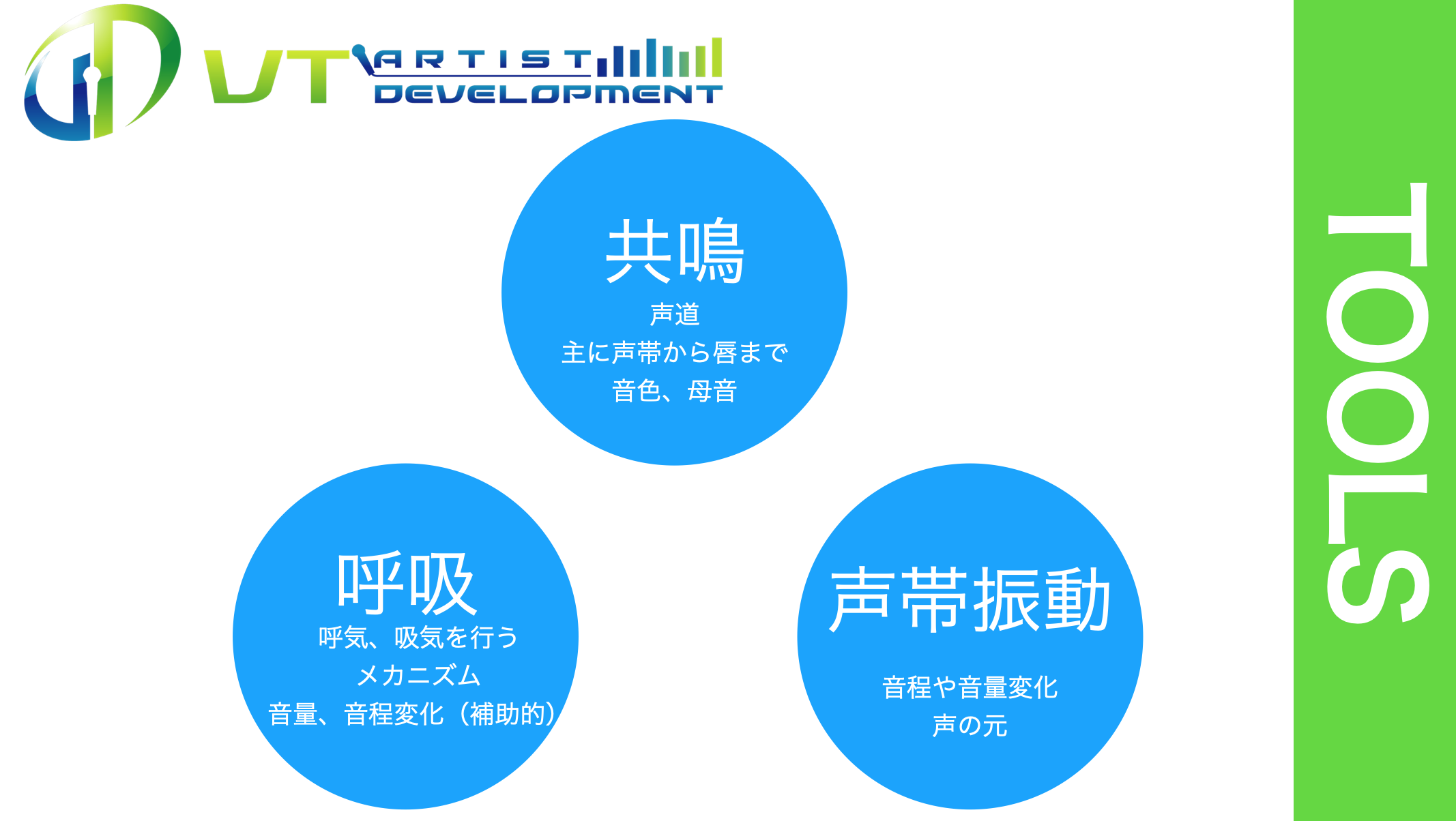 VT ARTIST DEVELOPMENT

共鳴
声道
主に声帯から唇まで
音色、母音

呼吸
呼気、吸気を行う
メカニズム
音量、音程変化（補助的）

声帯振動
音程や音量変化
声の元

TOOLS